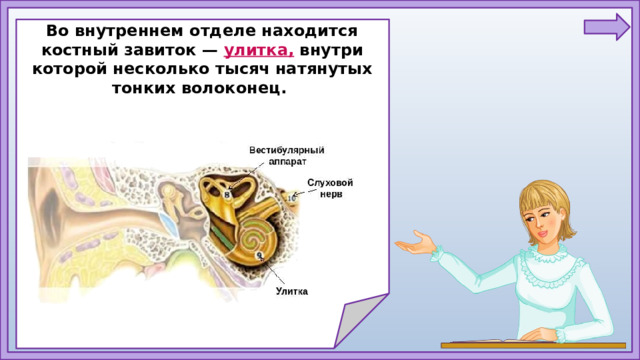 Во внутреннем отделе находится костный завиток — улитка, внутри которой несколько тысяч натянутых тонких волоконец.

Вестибулярный аппарат

Слуховой нерв

8

10

9

Улитка